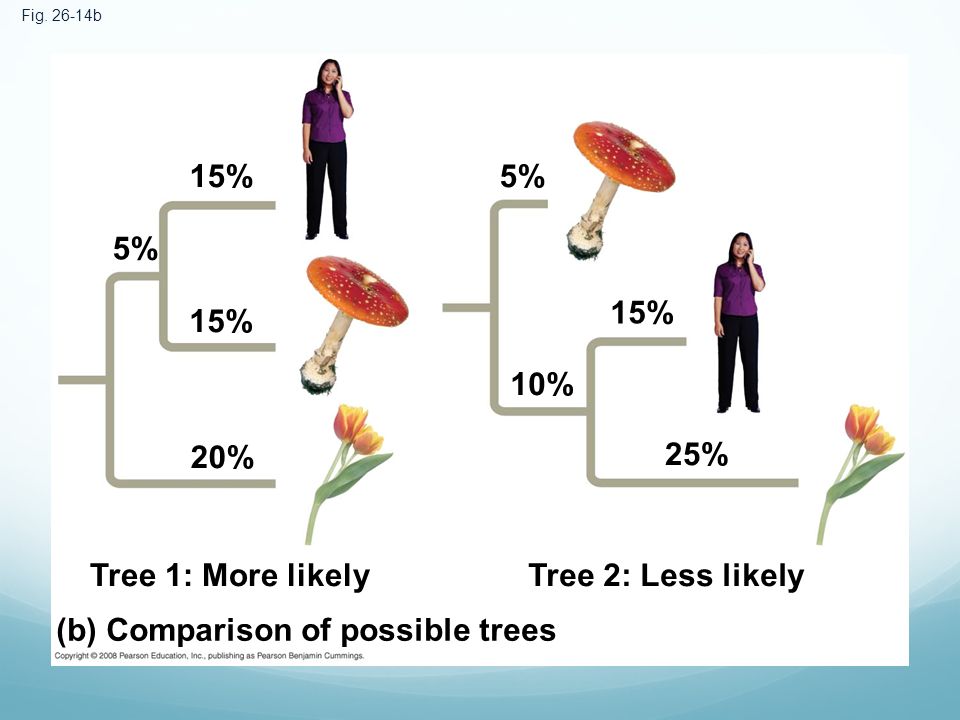 Fig. 26-14b

15%

5%

15%

20%

5%

15%

10%

25%

Tree 1: More likely

Tree 2: Less likely

(b) Comparison of possible trees

Copyright © 2008 Pearson Education, Inc., publishing as Pearson Benjamin Cummings.